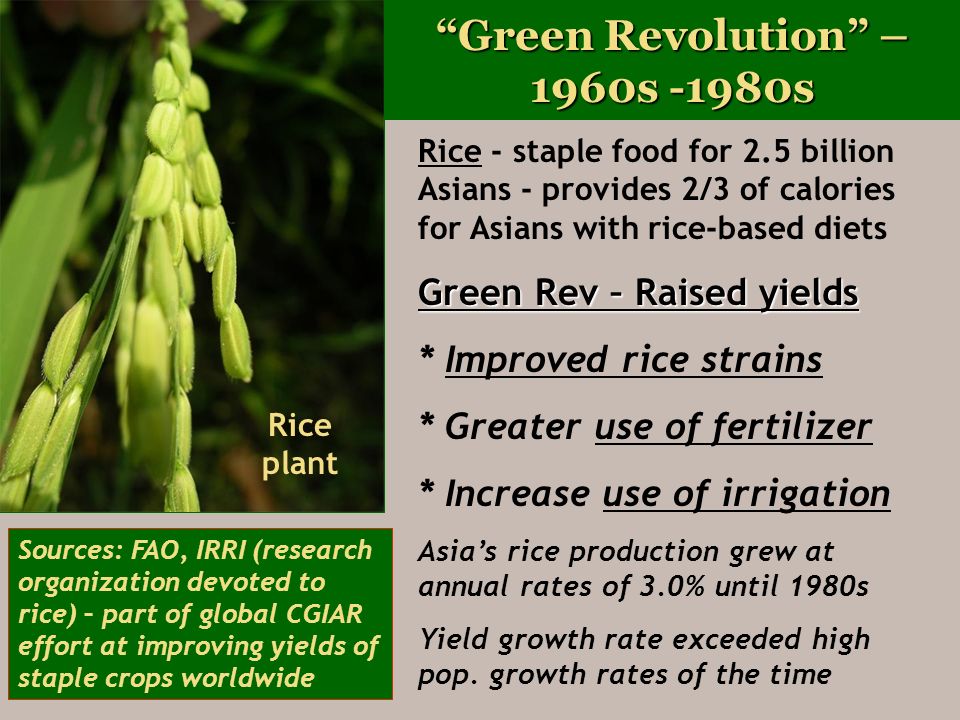 “Green Revolution” – 1960s -1980s

Rice - staple food for 2.5 billion Asians - provides 2/3 of calories for Asians with rice-based diets

Green Rev – Raised yields

* Improved rice strains

* Greater use of fertilizer

* Increase use of irrigation

Asia’s rice production grew at annual rates of 3.0% until 1980s

Yield growth rate exceeded high pop. growth rates of the time

Rice plant

Sources: FAO, IRRI (research organization devoted to rice) – part of global CGIAR effort at improving yields of staple crops worldwide